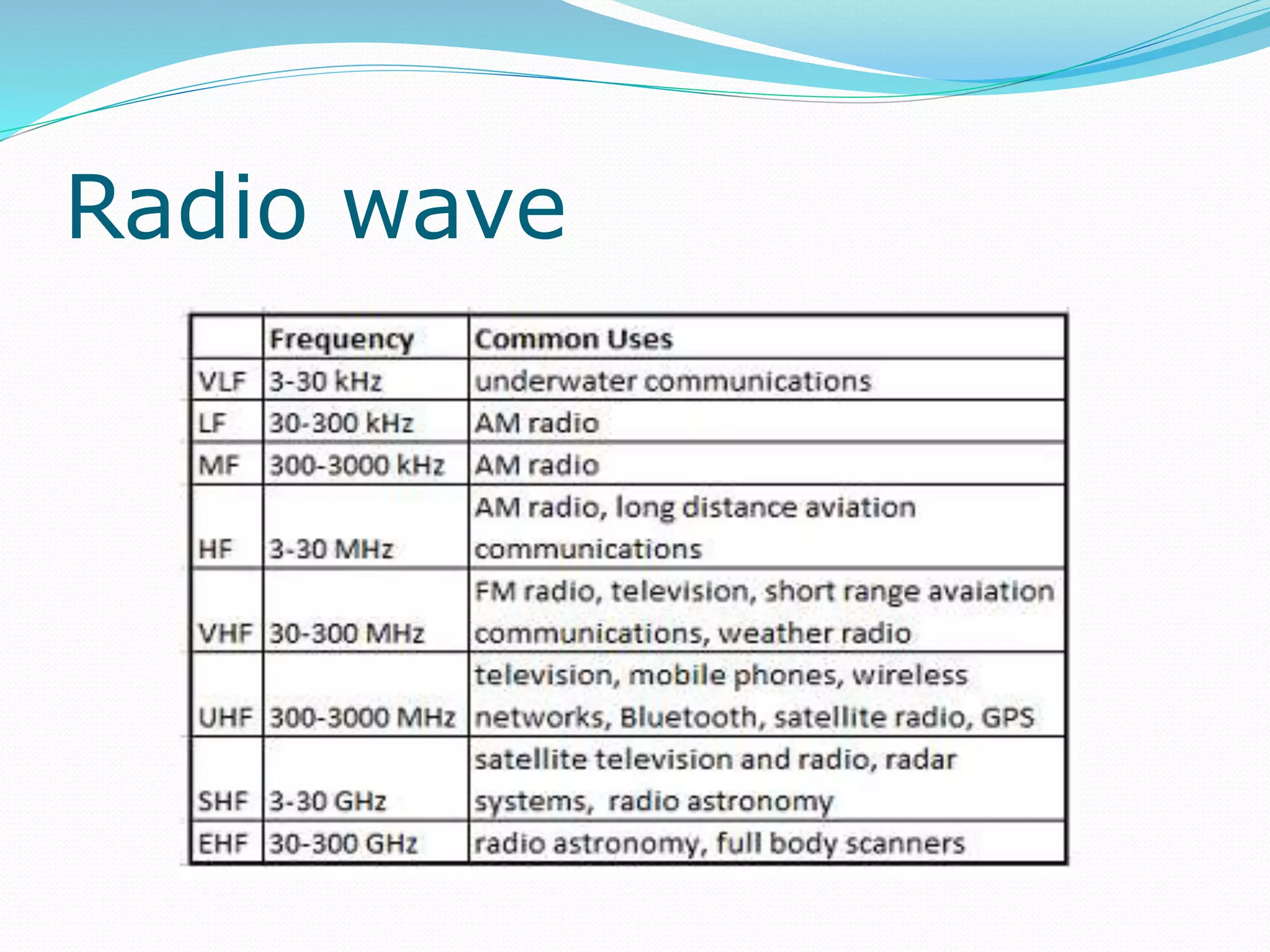 Radio wave

|  | Frequency | Common Uses |
|---|---|---|
| VLF | 3-30 kHz | underwater communications |
| LF | 30-300 kHz | AM radio |
| MF | 300-3000 kHz | AM radio |
| HF | 3-30 MHz | AM radio, long distance aviation communications |
| VHF | 30-300 MHz | FM radio, television, short range avaiation communications, weather radio |
| UHF | 300-3000 MHz | television, mobile phones, wireless networks, Bluetooth, satellite radio, GPS |
| SHF | 3-30 GHz | satellite television and radio, radar systems, radio astronomy |
| EHF | 30-300 GHz | radio astronomy, full body scanners |